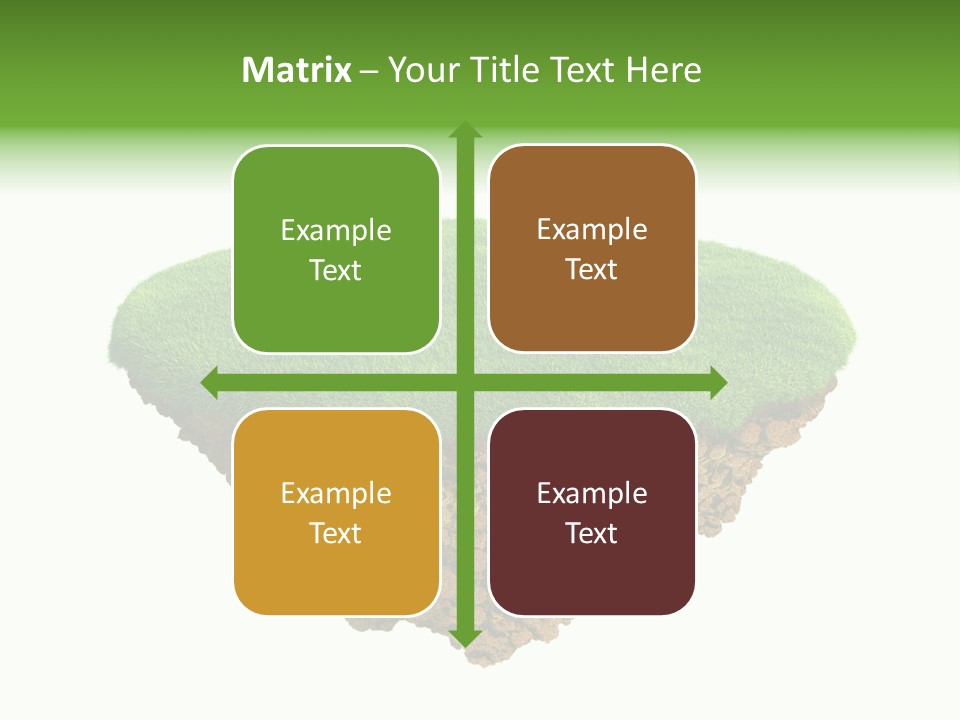 Matrix – Your Title Text Here

Example Text

Example Text

Example Text

Example Text